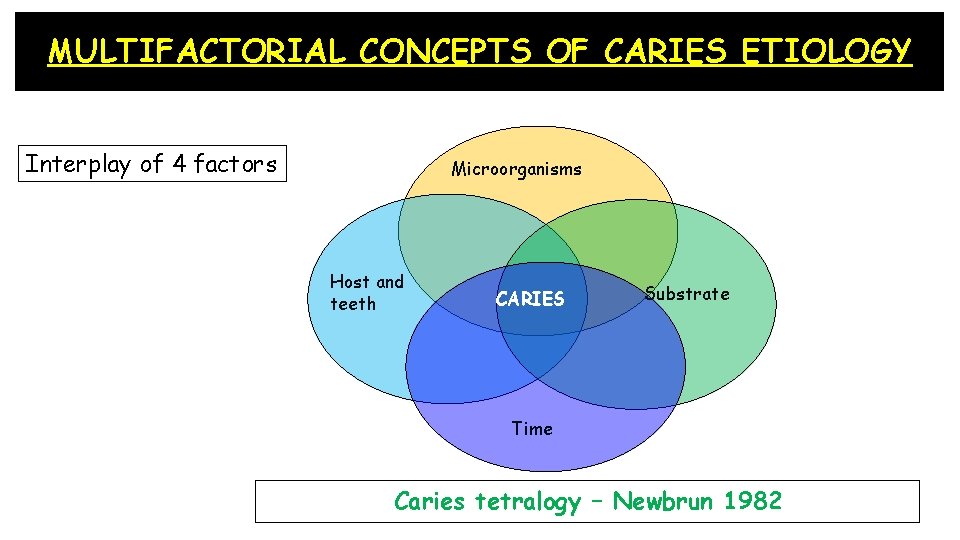 MULTIFACTORIAL CONCEPTS OF CARIES ETIOLOGY

Interplay of 4 factors

Microorganisms

Host and teeth

CARIES

Substrate

Time

Caries tetralogy – Newbrun 1982